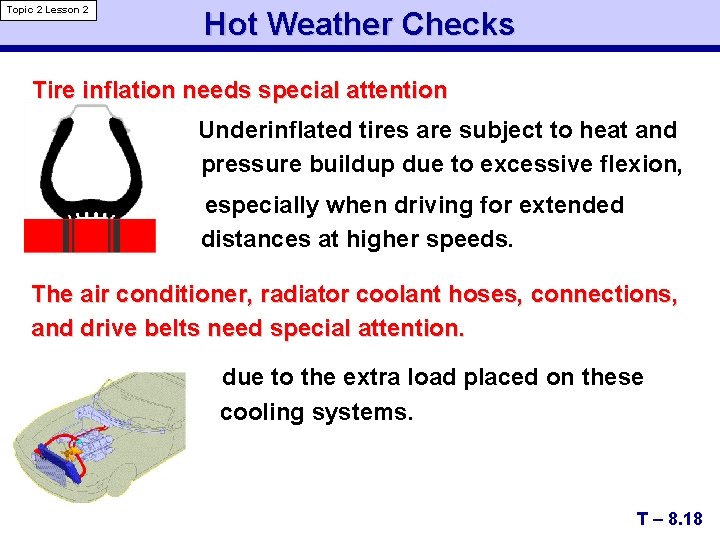 Topic 2 Lesson 2

Hot Weather Checks

Tire inflation needs special attention

Underinflated tires are subject to heat and pressure buildup due to excessive flexion,

especially when driving for extended distances at higher speeds.

The air conditioner, radiator coolant hoses, connections, and drive belts need special attention.

due to the extra load placed on these cooling systems.

T – 8.18